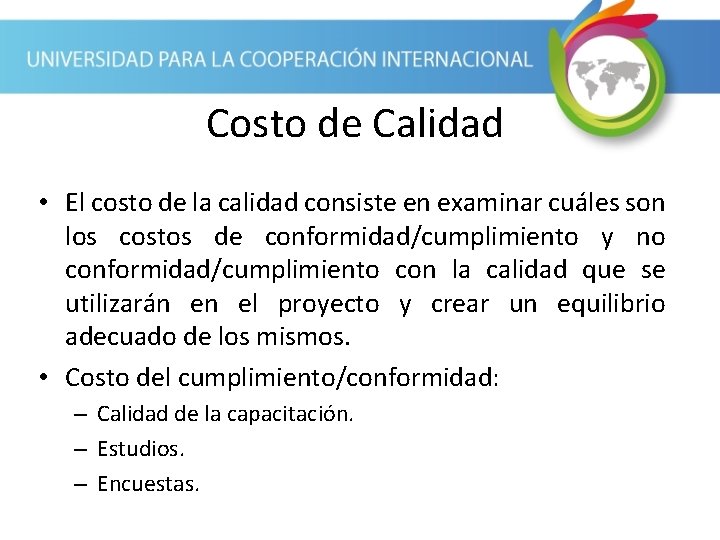 UNIVERSIDAD PARA LA COOPERACIÓN INTERNACIONAL

Costo de Calidad

• El costo de la calidad consiste en examinar cuáles son los costos de conformidad/cumplimiento y no conformidad/cumplimiento con la calidad que se utilizarán en el proyecto y crear un equilibrio adecuado de los mismos.

• Costo del cumplimiento/conformidad:
– Calidad de la capacitación.
– Estudios.
– Encuestas.